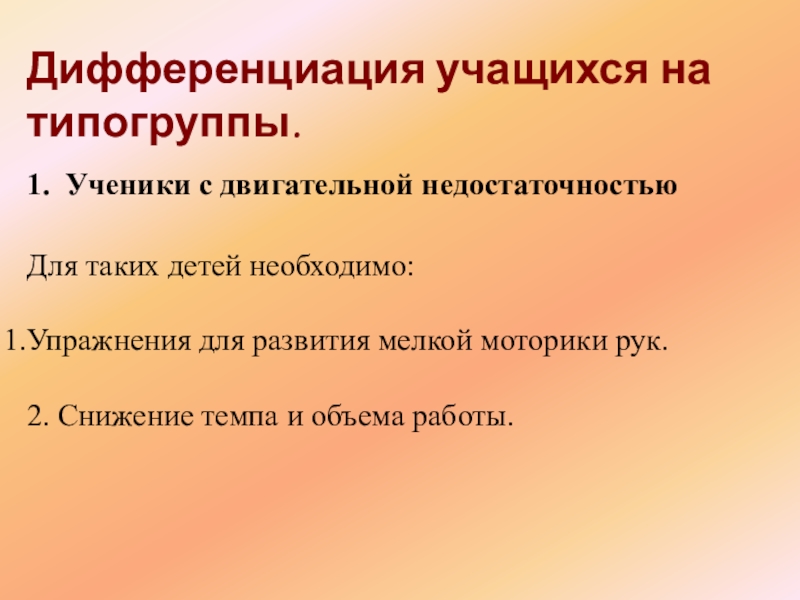 Дифференциация учащихся на типогруппы.

1. Ученики с двигательной недостаточностью

Для таких детей необходимо:

1.Упражнения для развития мелкой моторики рук.

2. Снижение темпа и объема работы.